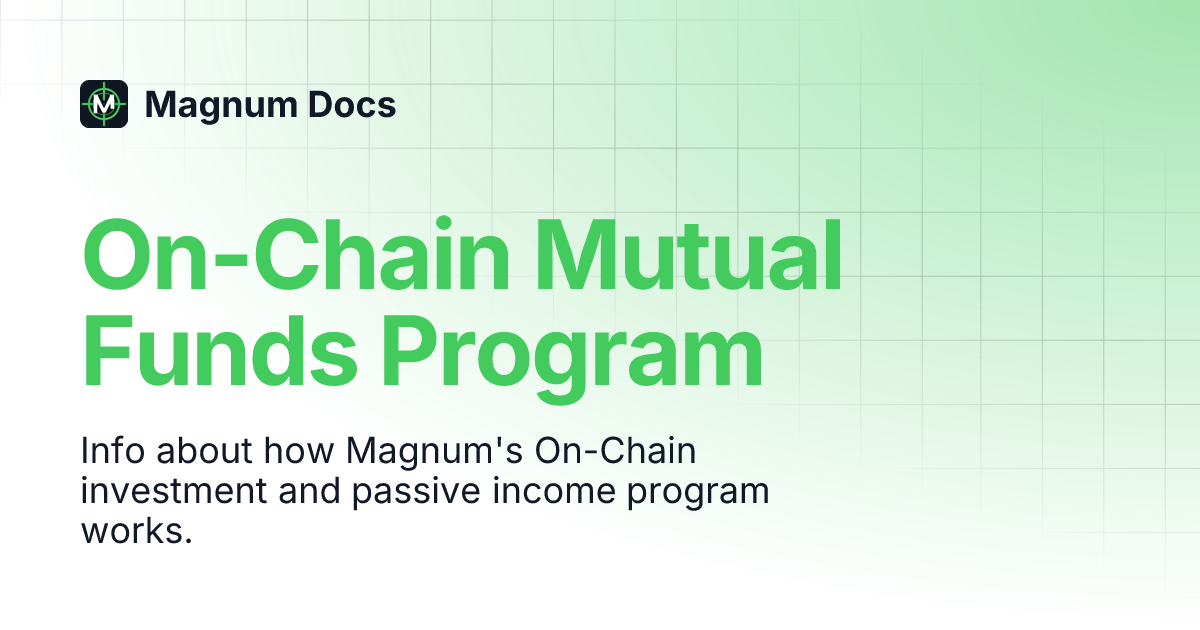 M Magnum Docs

On-Chain Mutual Funds Program

Info about how Magnum's On-Chain investment and passive income program works.